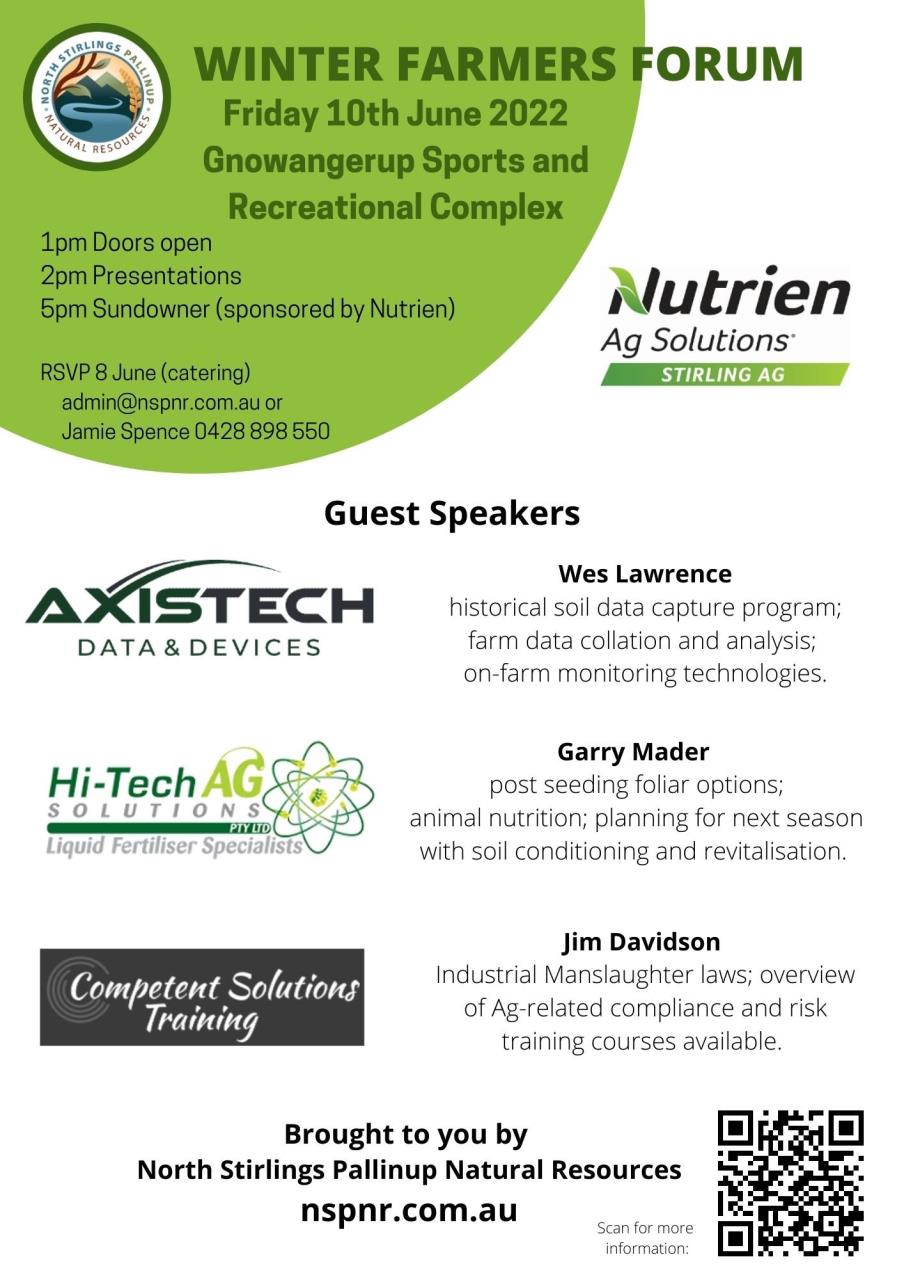 NORTH STIRLINGS PALLINUP NATURAL RESOURCES

WINTER FARMERS FORUM
Friday 10th June 2022
Gnowangerup Sports and Recreational Complex

1pm Doors open
2pm Presentations
5pm Sundowner (sponsored by Nutrien)

RSVP 8 June (catering)
admin@nspnr.com.au or
Jamie Spence 0428 898 550

Nutrien Ag Solutions
STIRLING AG

Guest Speakers

AXISTECH
DATA & DEVICES

Wes Lawrence
historical soil data capture program; farm data collation and analysis; on-farm monitoring technologies.

Hi-Tech AG SOLUTIONS PTY LTD
Liquid Fertiliser Specialists

Garry Mader
post seeding foliar options; animal nutrition; planning for next season with soil conditioning and revitalisation.

Competent Solutions Training

Jim Davidson
Industrial Manslaughter laws; overview of Ag-related compliance and risk training courses available.

Brought to you by
North Stirlings Pallinup Natural Resources
nspnr.com.au

Scan for more information: